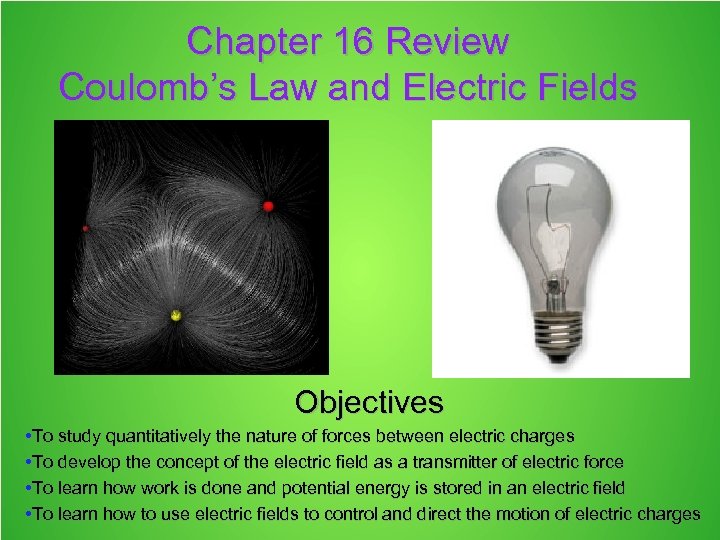 Chapter 16 Review
Coulomb's Law and Electric Fields

Objectives

•To study quantitatively the nature of forces between electric charges
•To develop the concept of the electric field as a transmitter of electric force
•To learn how work is done and potential energy is stored in an electric field
•To learn how to use electric fields to control and direct the motion of electric charges